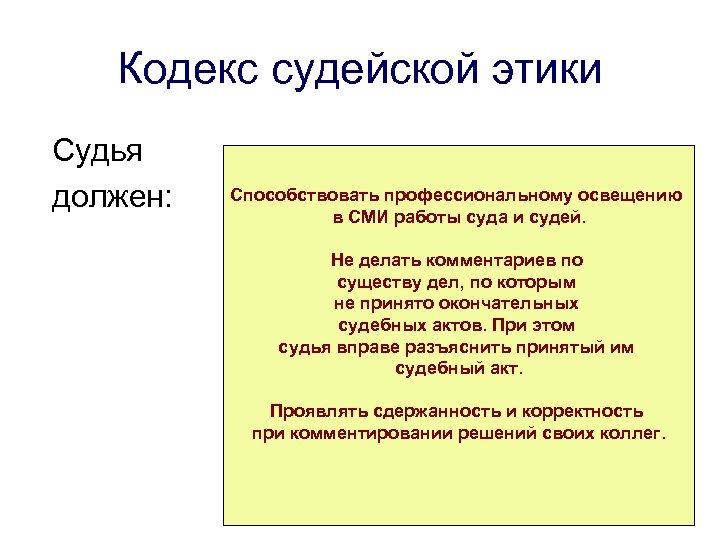 Кодекс судейской этики

Судья должен:

Способствовать профессиональному освещению в СМИ работы суда и судей.

Не делать комментариев по существу дел, по которым не принято окончательных судебных актов. При этом судья вправе разъяснить принятый им судебный акт.

Проявлять сдержанность и корректность при комментировании решений своих коллег.